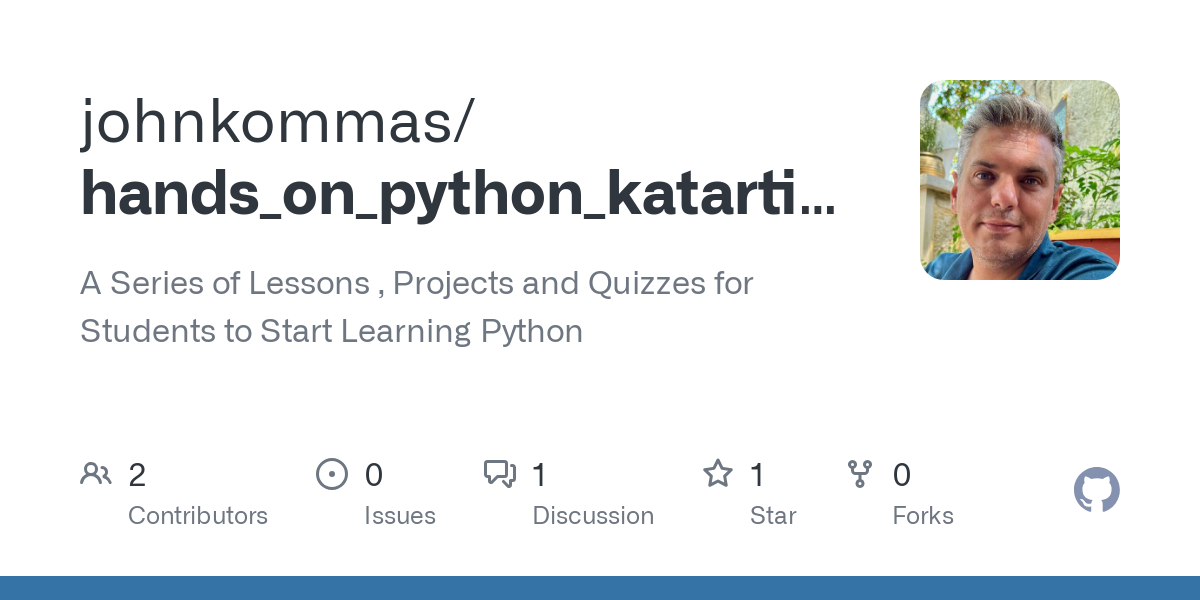 johnkommas/
hands_on_python_katarti...

A Series of Lessons , Projects and Quizzes for Students to Start Learning Python

2
Contributors

0
Issues

1
Discussion

1
Star

0
Forks